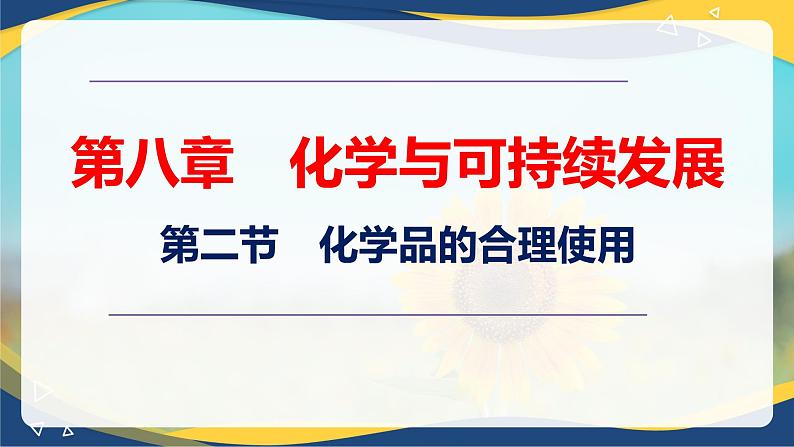 第八章　化学与可持续发展

第二节　化学品的合理使用